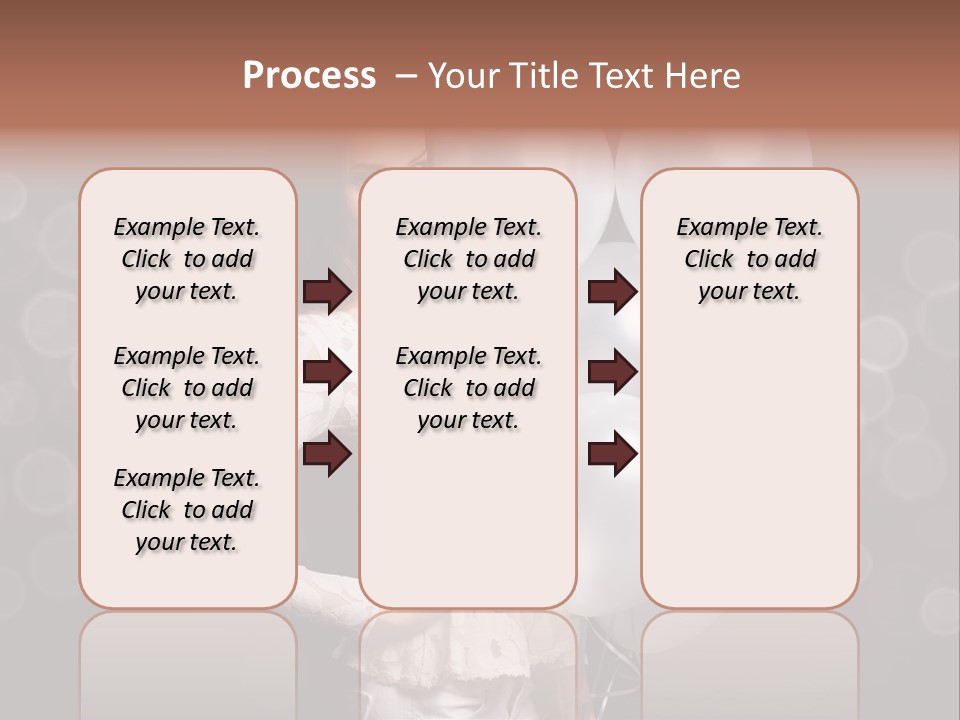 Process – Your Title Text Here

Example Text. Click to add your text.

Example Text. Click to add your text.

Example Text. Click to add your text.

Example Text. Click to add your text.

Example Text. Click to add your text.

Example Text. Click to add your text.